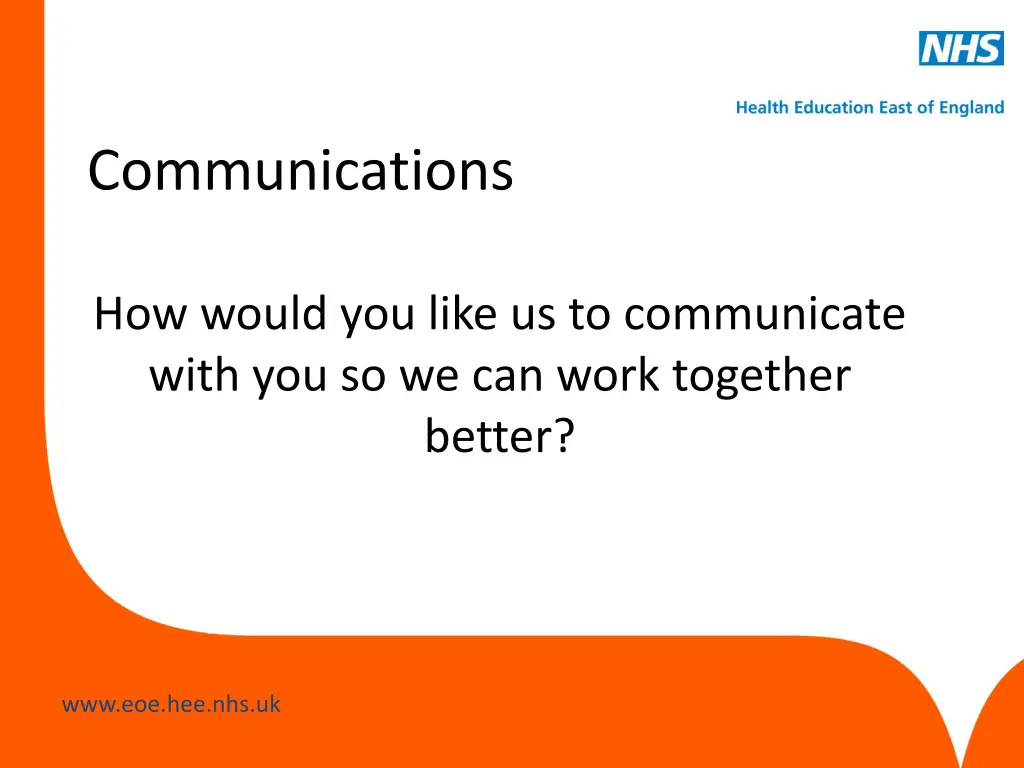 NHS

Health Education East of England

Communications

How would you like us to communicate with you so we can work together better?

www.eoe.hee.nhs.uk